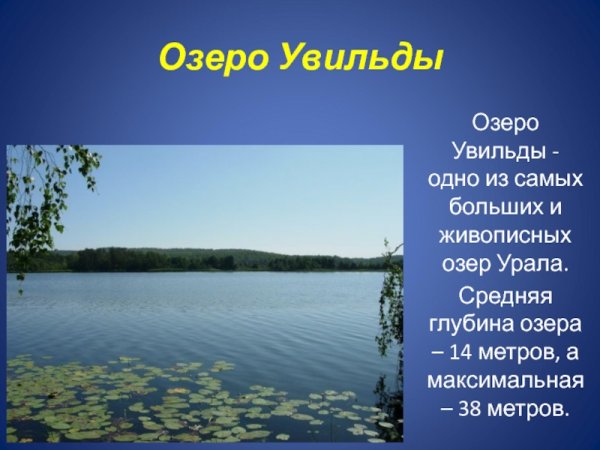 Озеро Увильды

Озеро Увильды - одно из самых больших и живописных озер Урала.

Средняя глубина озера – 14 метров, а максимальная – 38 метров.